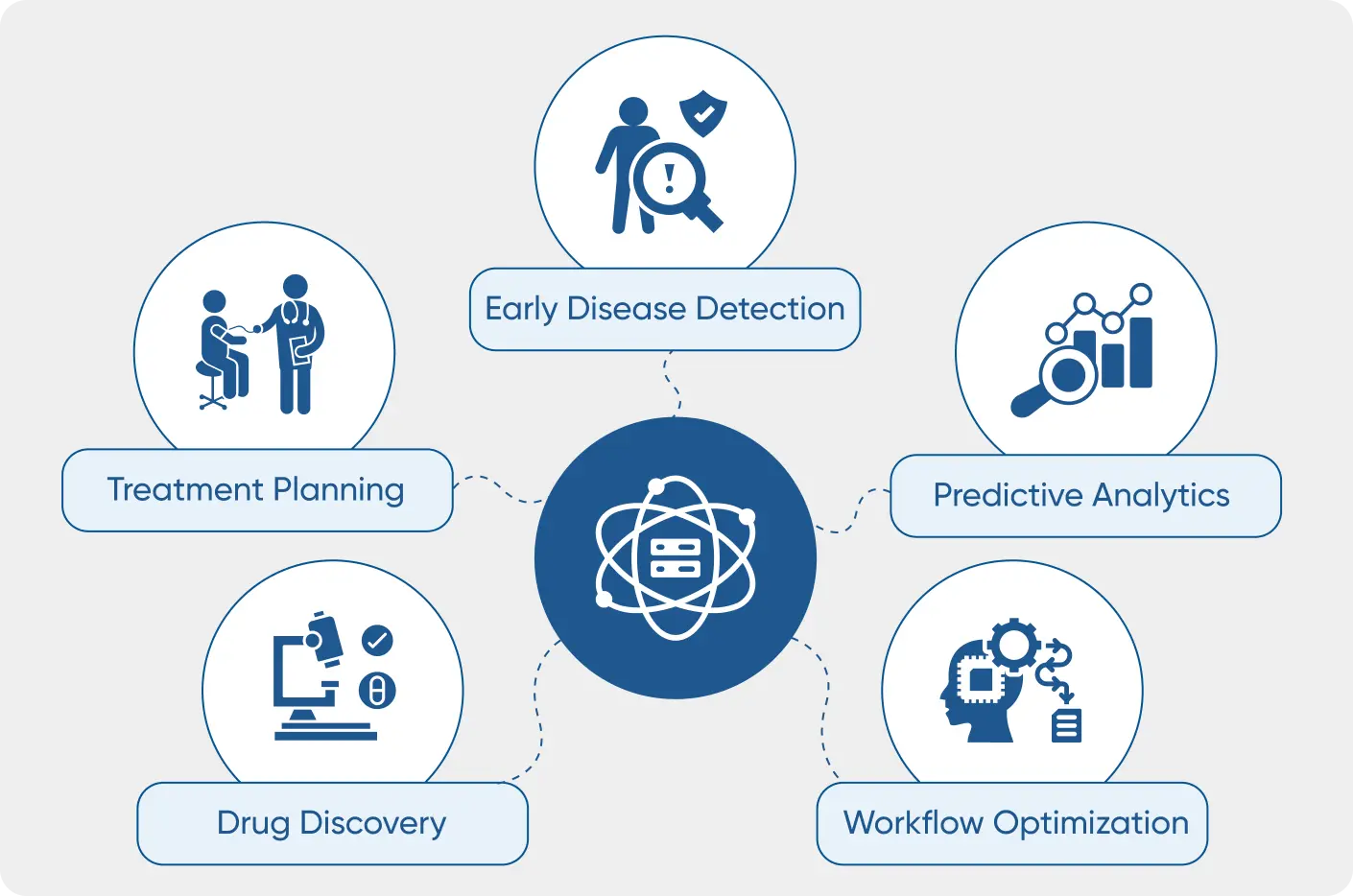 Early Disease Detection

Treatment Planning

Predictive Analytics

Drug Discovery

Workflow Optimization